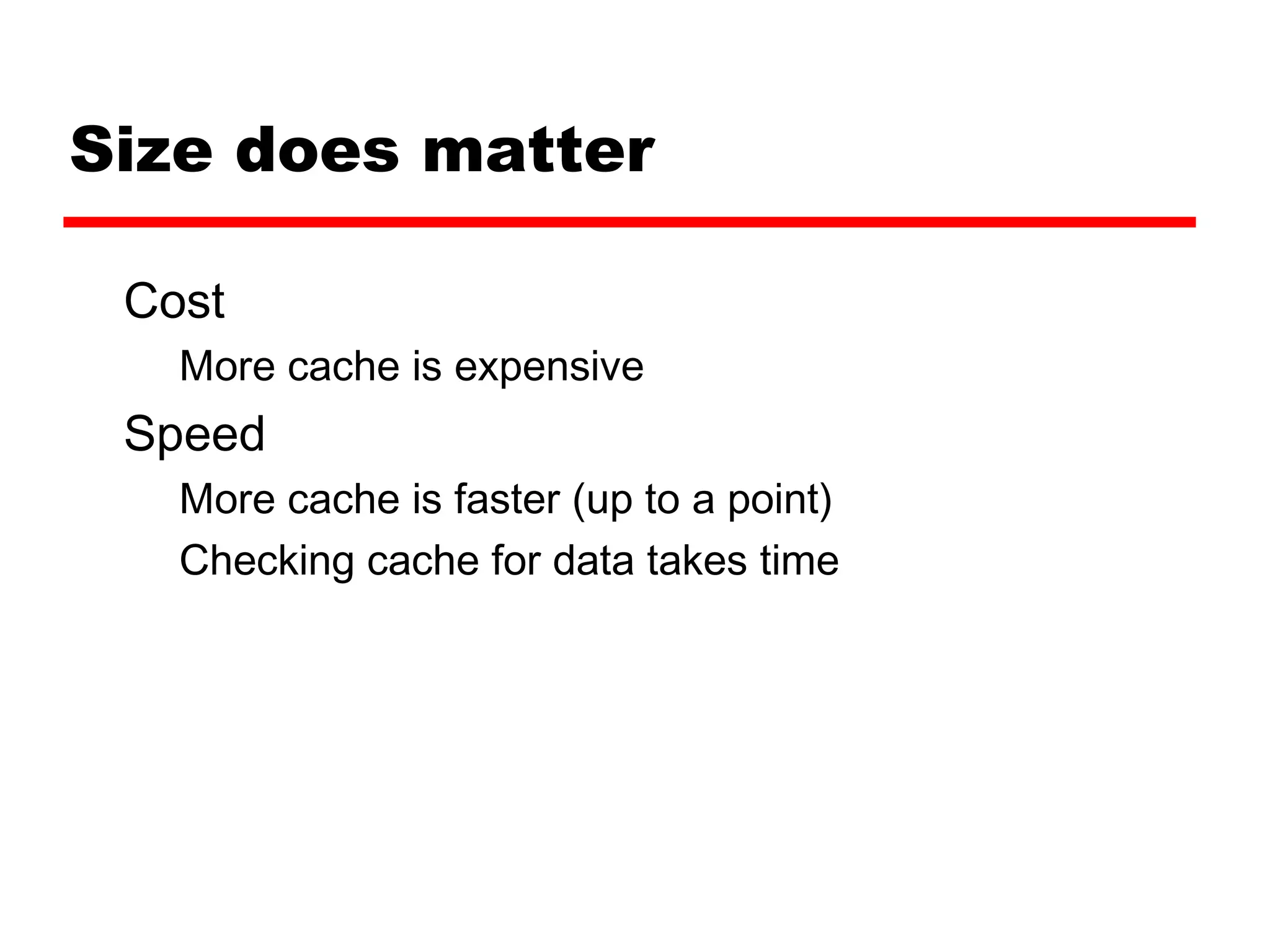 Size does matter

Cost

More cache is expensive

Speed

More cache is faster (up to a point)

Checking cache for data takes time